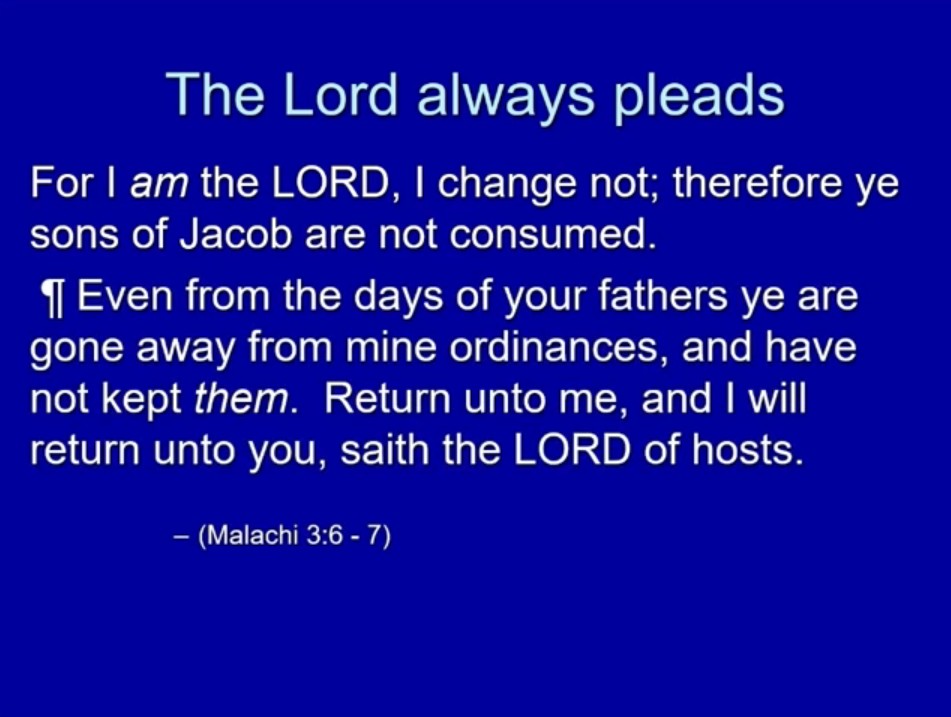 The Lord always pleads

For I am the LORD, I change not; therefore ye sons of Jacob are not consumed.

¶ Even from the days of your fathers ye are gone away from mine ordinances, and have not kept them. Return unto me, and I will return unto you, saith the LORD of hosts.

– (Malachi 3:6 - 7)